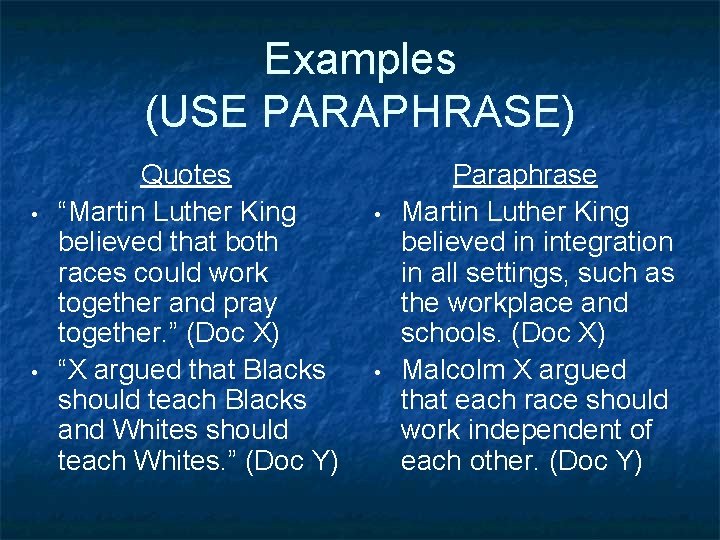 Examples
(USE PARAPHRASE)

Quotes

• "Martin Luther King believed that both races could work together and pray together." (Doc X)
• "X argued that Blacks should teach Blacks and Whites should teach Whites." (Doc Y)

Paraphrase

• Martin Luther King believed in integration in all settings, such as the workplace and schools. (Doc X)
• Malcolm X argued that each race should work independent of each other. (Doc Y)